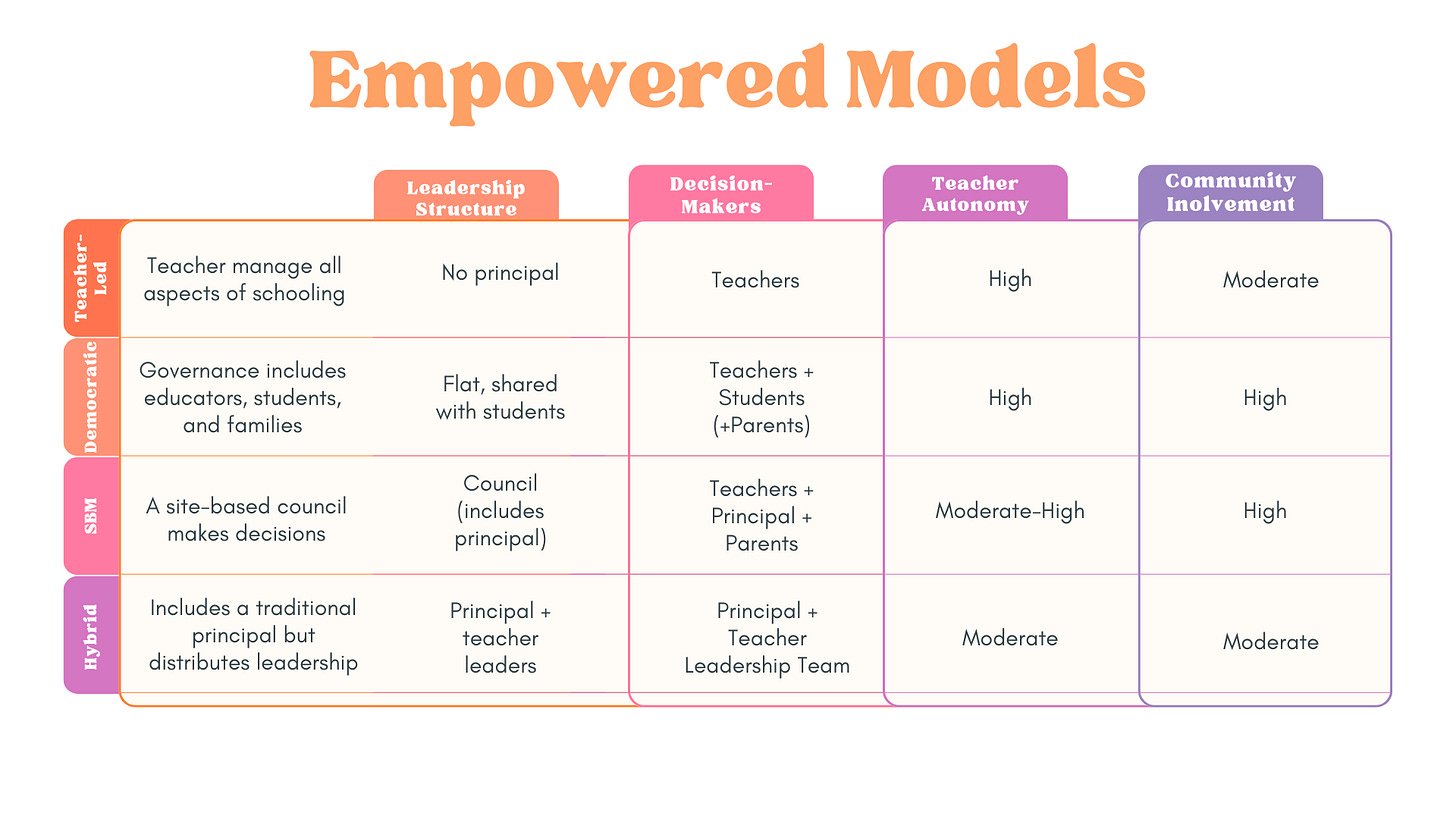 Empowered Models

| | | Leadership Structure | Decision-Makers | Teacher Autonomy | Community Inolvement |
|---|---|---|---|---|---|
| Teacher-Led | Teacher manage all aspects of schooling | No principal | Teachers | High | Moderate |
| Democratic | Governance includes educators, students, and families | Flat, shared with students | Teachers + Students (+Parents) | High | High |
| SBM | A site-based council makes decisions | Council (includes principal) | Teachers + Principal + Parents | Moderate-High | High |
| Hybrid | Includes a traditional principal but distributes leadership | Principal + teacher leaders | Principal + Teacher Leadership Team | Moderate | Moderate |